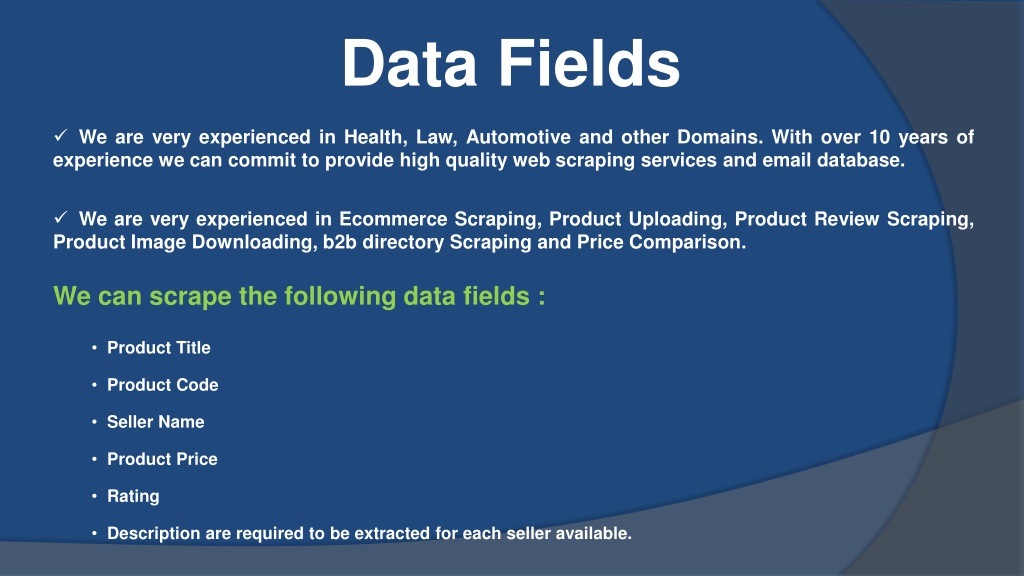 Data Fields

✓ We are very experienced in Health, Law, Automotive and other Domains. With over 10 years of experience we can commit to provide high quality web scraping services and email database.

✓ We are very experienced in Ecommerce Scraping, Product Uploading, Product Review Scraping, Product Image Downloading, b2b directory Scraping and Price Comparison.

We can scrape the following data fields :

• Product Title

• Product Code

• Seller Name

• Product Price

• Rating

• Description are required to be extracted for each seller available.